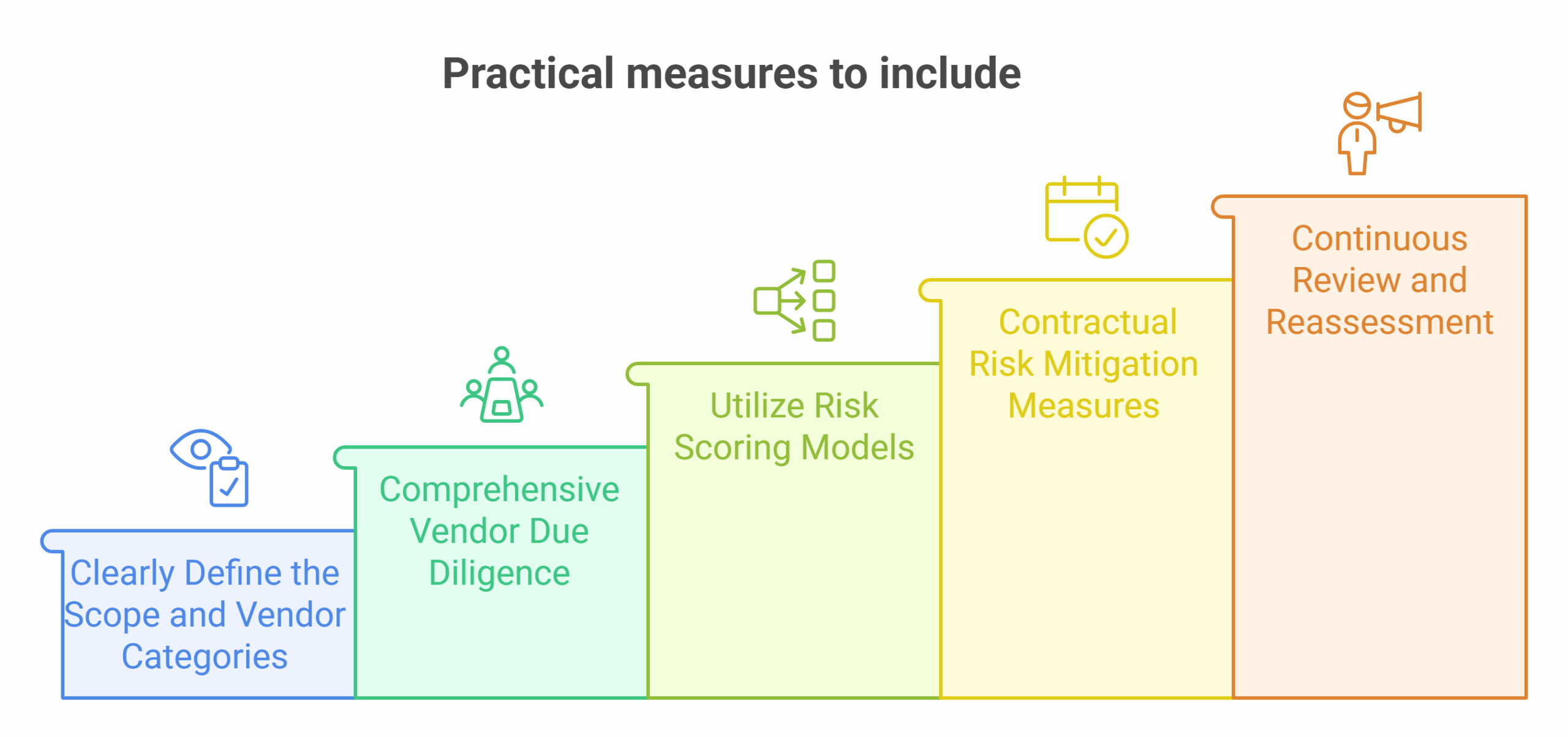 Practical measures to include

Clearly Define the Scope and Vendor Categories

Comprehensive Vendor Due Diligence

Utilize Risk Scoring Models

Contractual Risk Mitigation Measures

Continuous Review and Reassessment